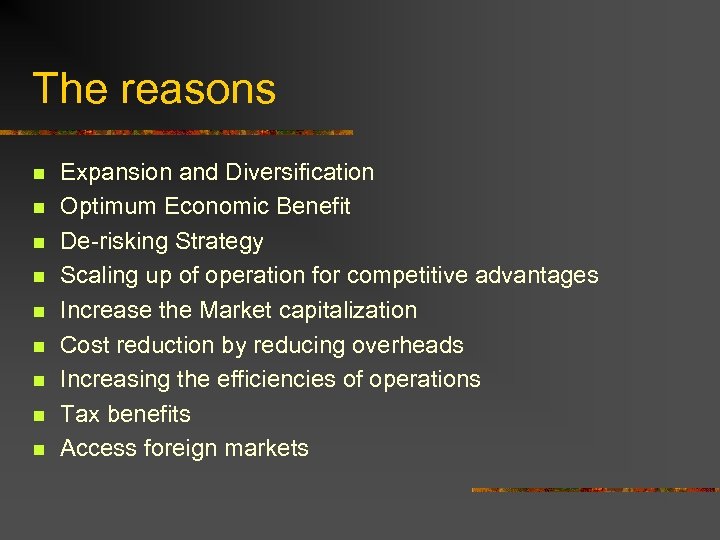 The reasons

- Expansion and Diversification
- Optimum Economic Benefit
- De-risking Strategy
- Scaling up of operation for competitive advantages
- Increase the Market capitalization
- Cost reduction by reducing overheads
- Increasing the efficiencies of operations
- Tax benefits
- Access foreign markets